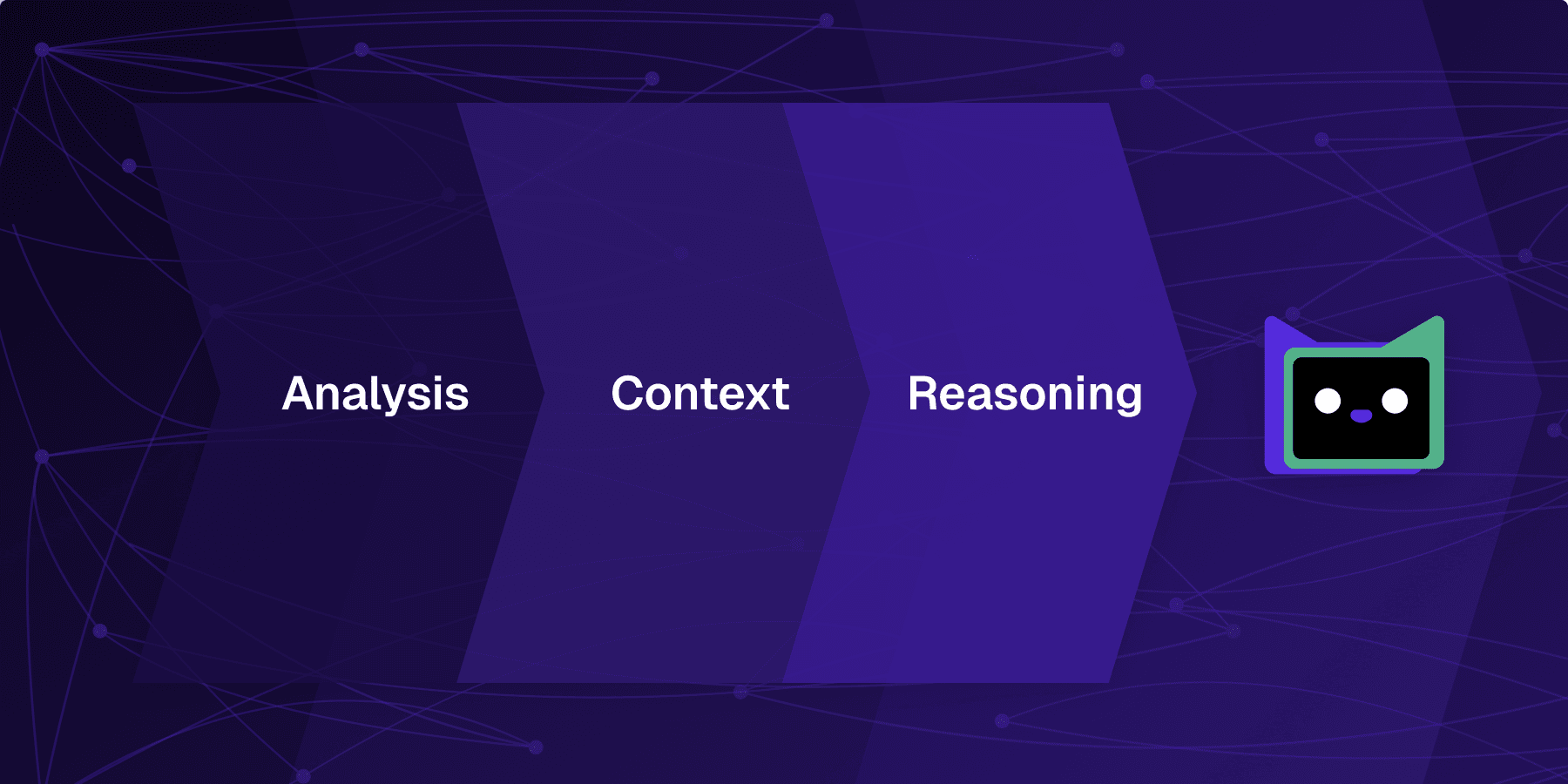 Analysis

Context

Reasoning